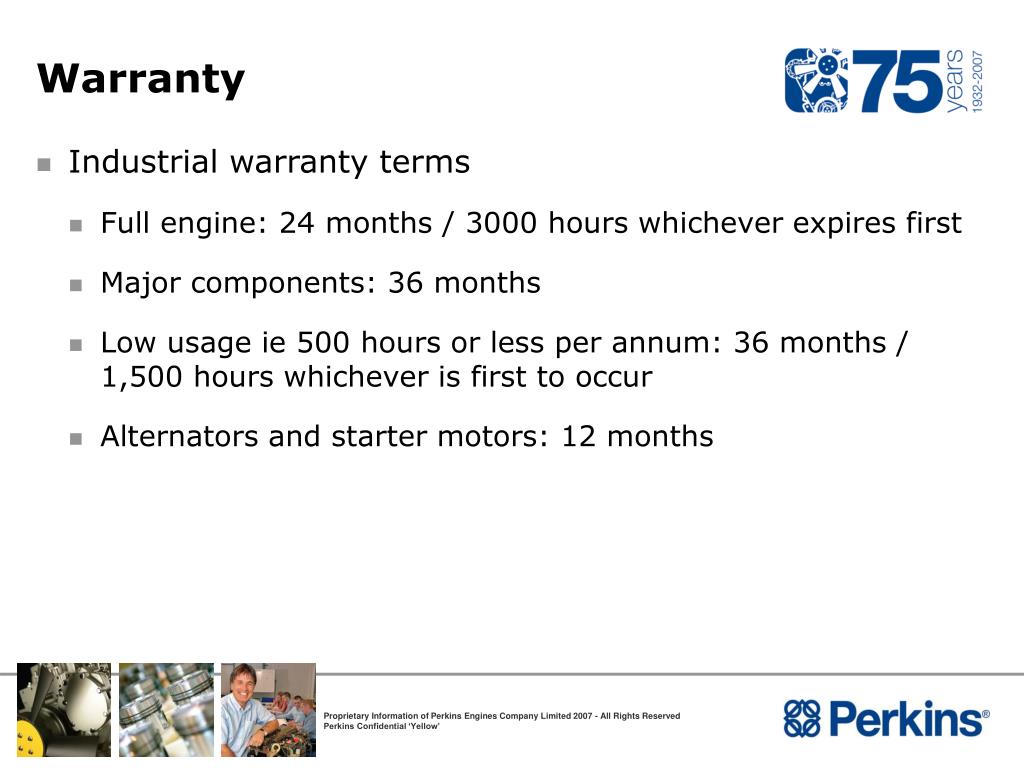 Warranty

75 years 1932-2007

Industrial warranty terms

Full engine: 24 months / 3000 hours whichever expires first

Major components: 36 months

Low usage ie 500 hours or less per annum: 36 months / 1,500 hours whichever is first to occur

Alternators and starter motors: 12 months

Proprietary Information of Perkins Engines Company Limited 2007 - All Rights Reserved
Perkins Confidential 'Yellow'

Perkins®